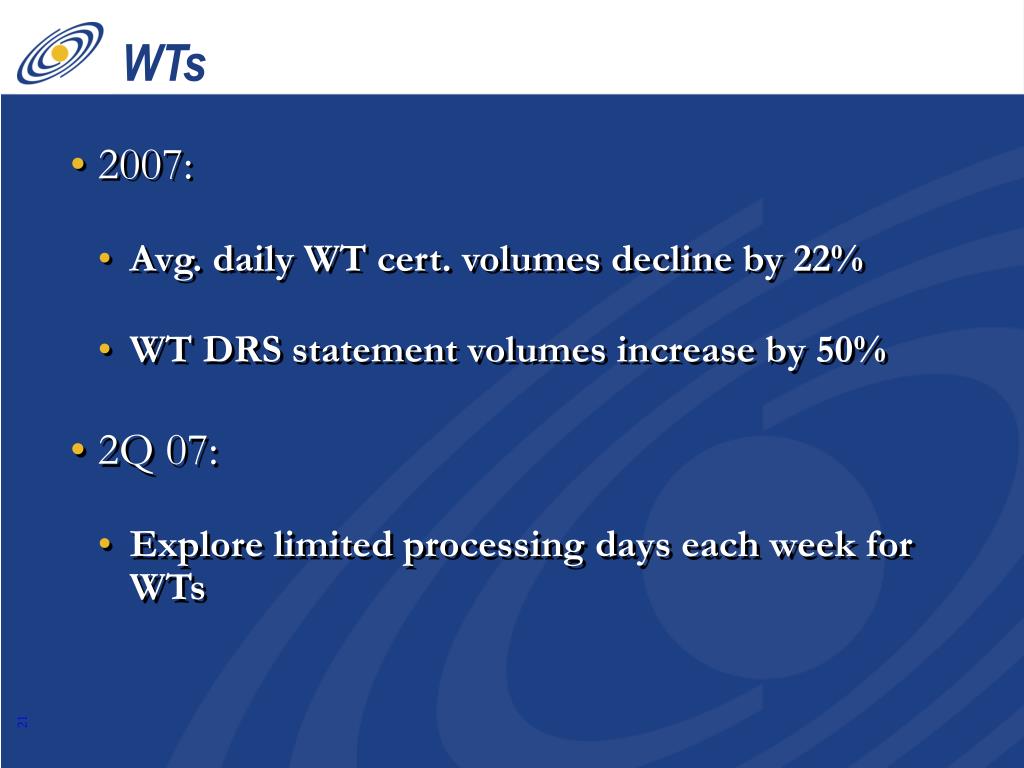 WTs

• 2007:

• Avg. daily WT cert. volumes decline by 22%

• WT DRS statement volumes increase by 50%

• 2Q 07:

• Explore limited processing days each week for WTs

21